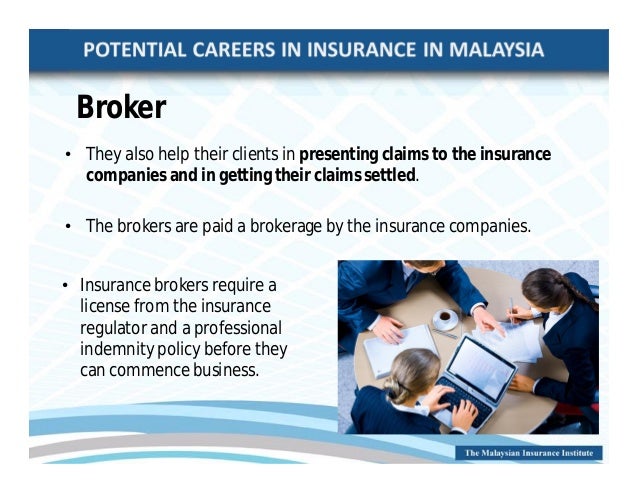 POTENTIAL CAREERS IN INSURANCE IN MALAYSIA

Broker

• They also help their clients in presenting claims to the insurance companies and in getting their claims settled.

• The brokers are paid a brokerage by the insurance companies.

• Insurance brokers require a license from the insurance regulator and a professional indemnity policy before they can commence business.

The Malaysian Insurance Institute